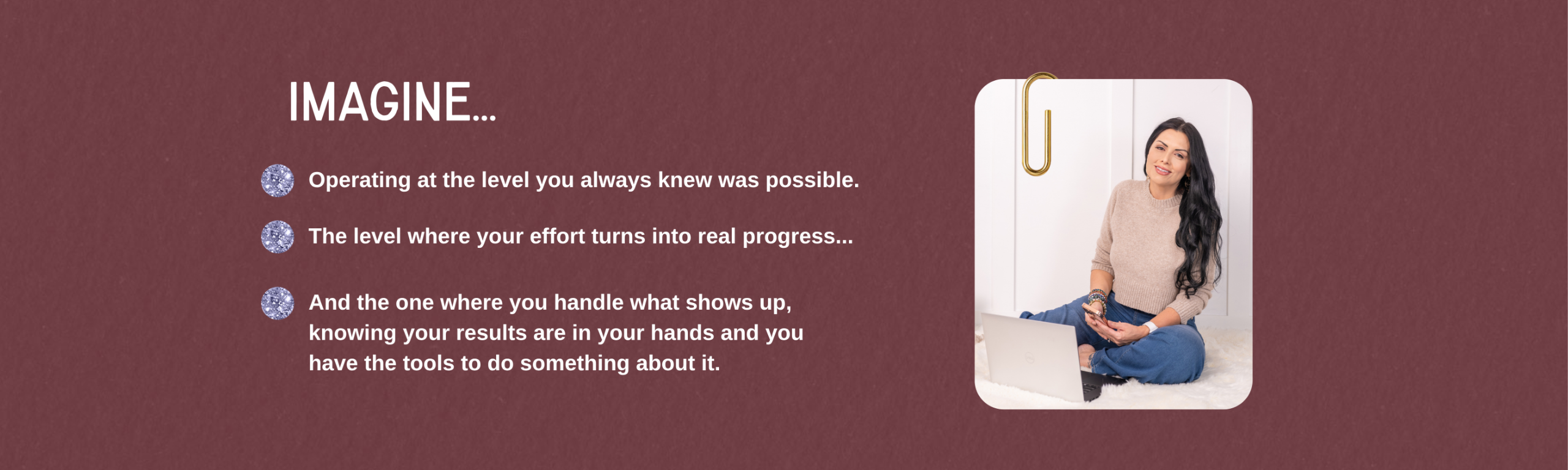 IMAGINE...

Operating at the level you always knew was possible.

The level where your effort turns into real progress...

And the one where you handle what shows up, knowing your results are in your hands and you have the tools to do something about it.